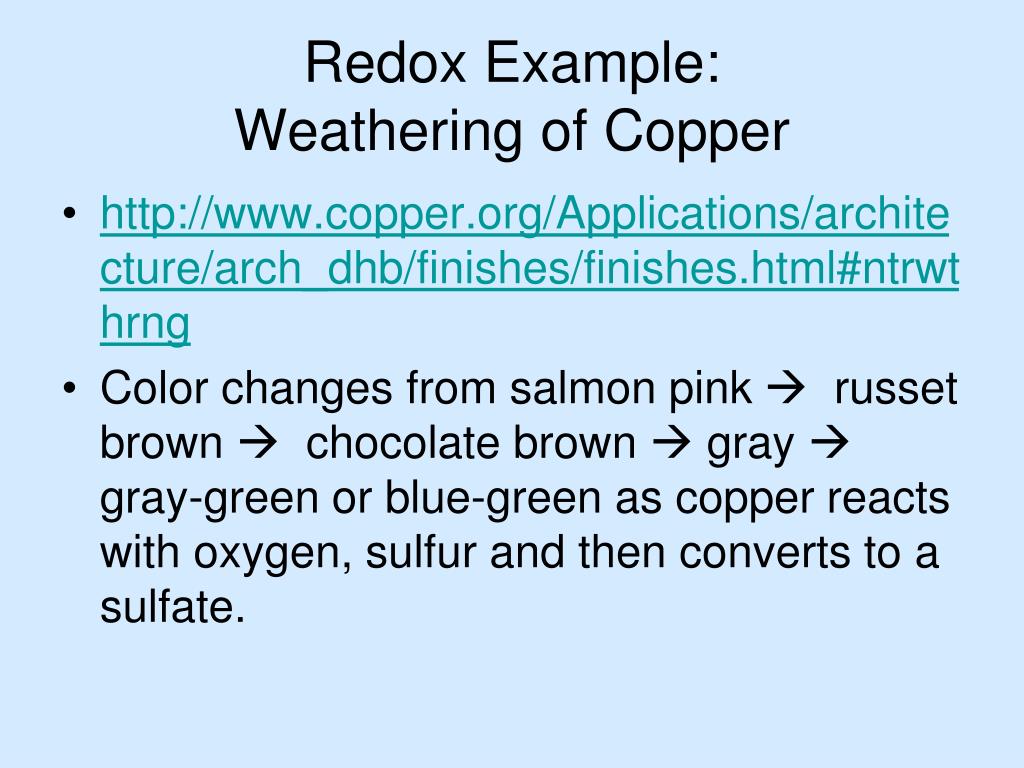 Redox Example:
Weathering of Copper

• http://www.copper.org/Applications/architecture/arch_dhb/finishes/finishes.html#ntrwthrng
• Color changes from salmon pink → russet brown → chocolate brown → gray → gray-green or blue-green as copper reacts with oxygen, sulfur and then converts to a sulfate.